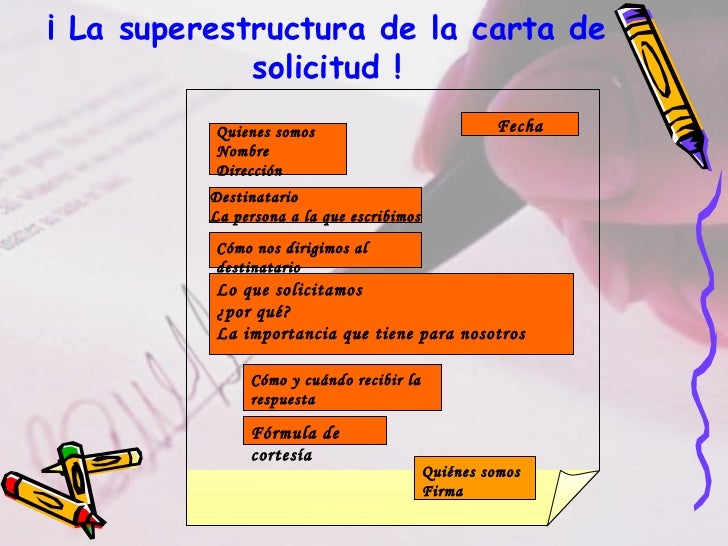 ¡ La superestructura de la carta de solicitud !

Quienes somos
Nombre
Dirección

Fecha

Destinatario
La persona a la que escribimos

Cómo nos dirigimos al destinatario

Lo que solicitamos
¿por qué?
La importancia que tiene para nosotros

Cómo y cuándo recibir la respuesta

Fórmula de cortesía

Quiénes somos
Firma